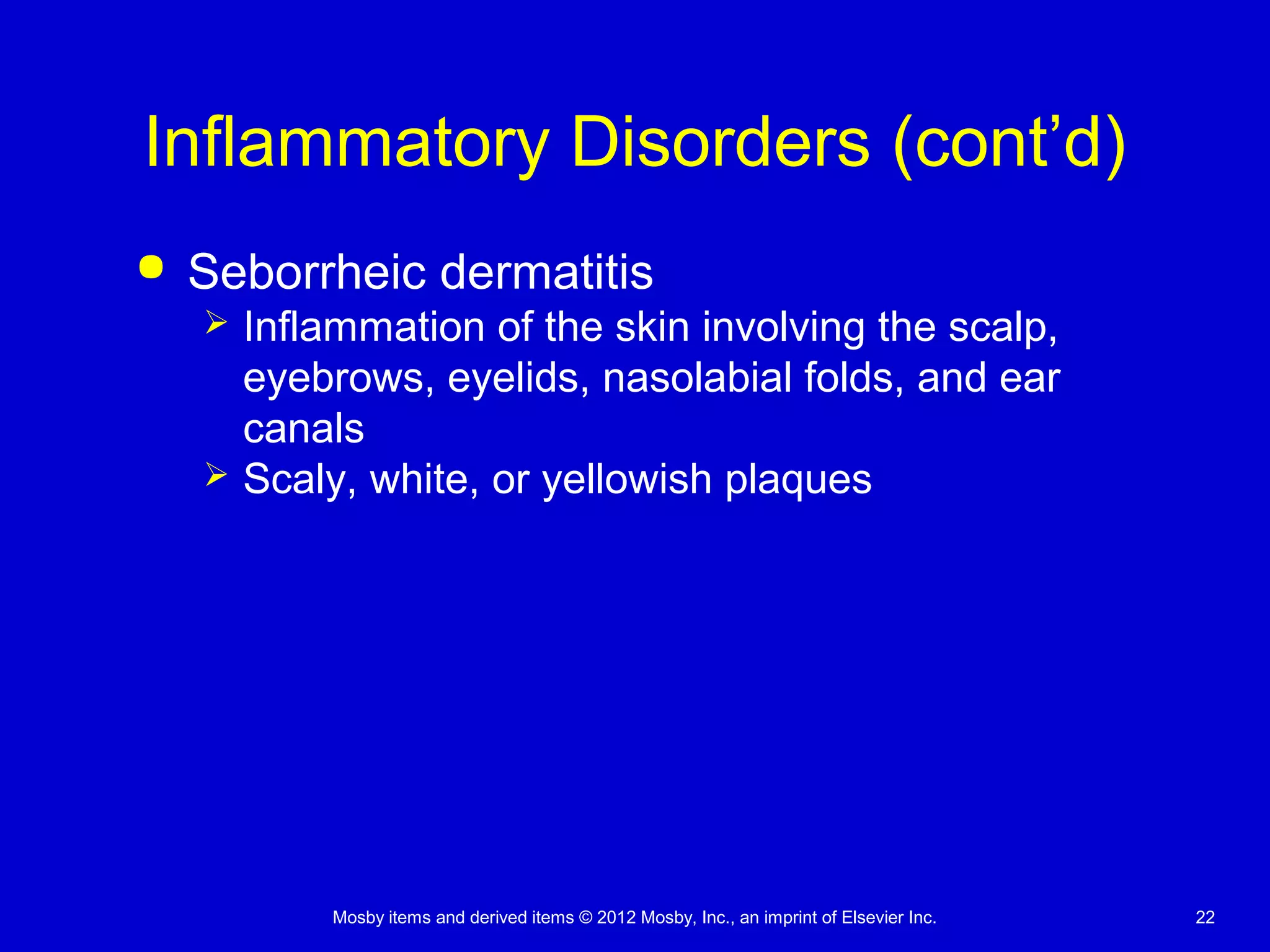 Inflammatory Disorders (cont’d)

• Seborrheic dermatitis

➢ Inflammation of the skin involving the scalp, eyebrows, eyelids, nasolabial folds, and ear canals

➢ Scaly, white, or yellowish plaques

Mosby items and derived items © 2012 Mosby, Inc., an imprint of Elsevier Inc.

22